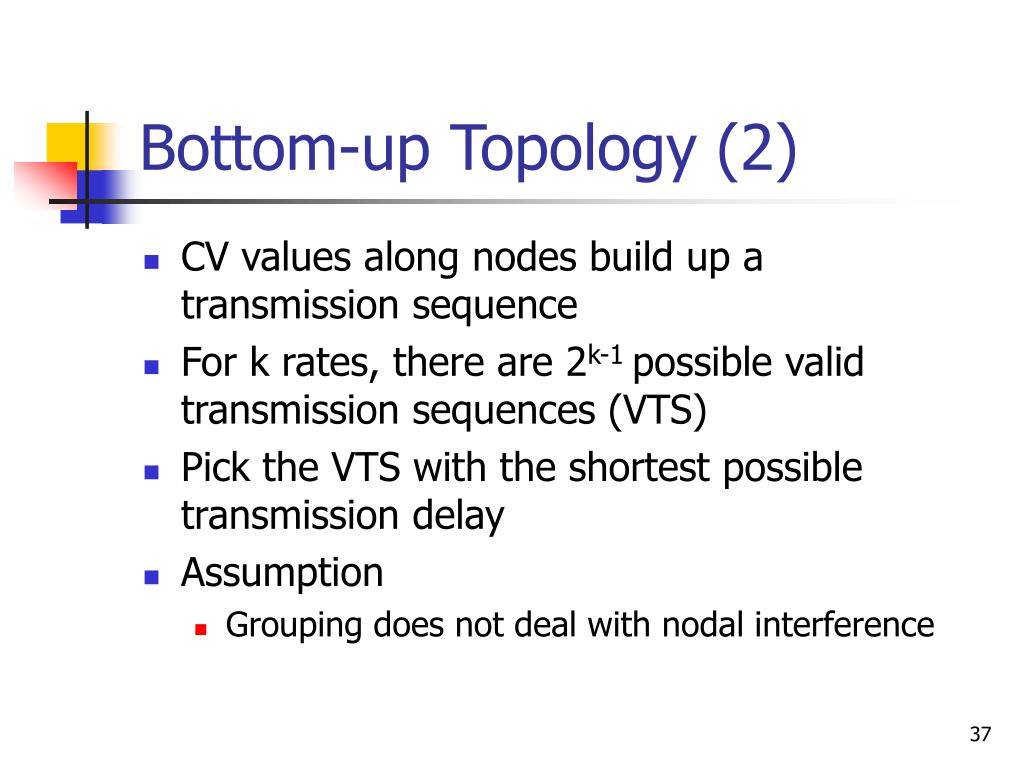 Bottom-up Topology (2)

- CV values along nodes build up a transmission sequence
- For k rates, there are $2^{k-1}$ possible valid transmission sequences (VTS)
- Pick the VTS with the shortest possible transmission delay
- Assumption
  - Grouping does not deal with nodal interference

37